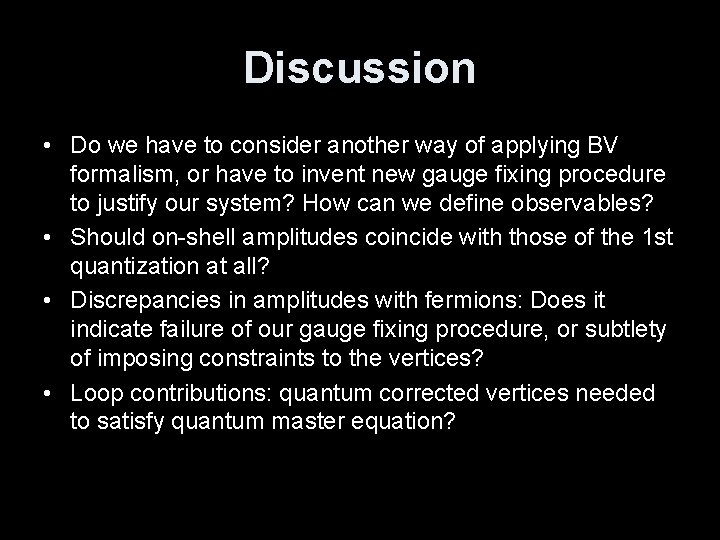 Discussion

• Do we have to consider another way of applying BV formalism, or have to invent new gauge fixing procedure to justify our system? How can we define observables?
• Should on-shell amplitudes coincide with those of the 1st quantization at all?
• Discrepancies in amplitudes with fermions: Does it indicate failure of our gauge fixing procedure, or subtlety of imposing constraints to the vertices?
• Loop contributions: quantum corrected vertices needed to satisfy quantum master equation?